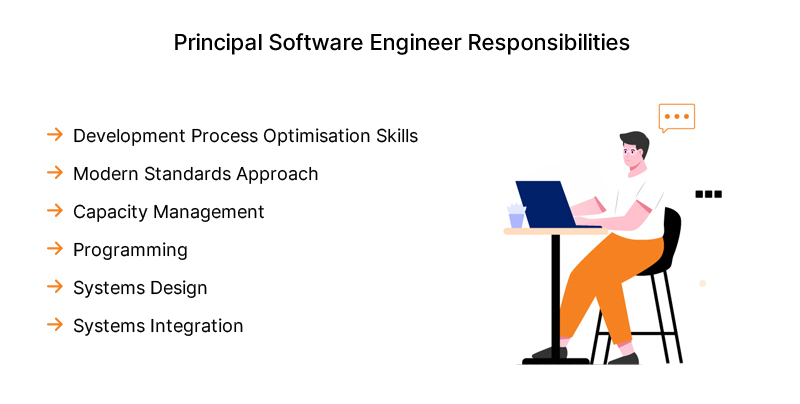 Principal Software Engineer Responsibilities

→ Development Process Optimisation Skills
→ Modern Standards Approach
→ Capacity Management
→ Programming
→ Systems Design
→ Systems Integration